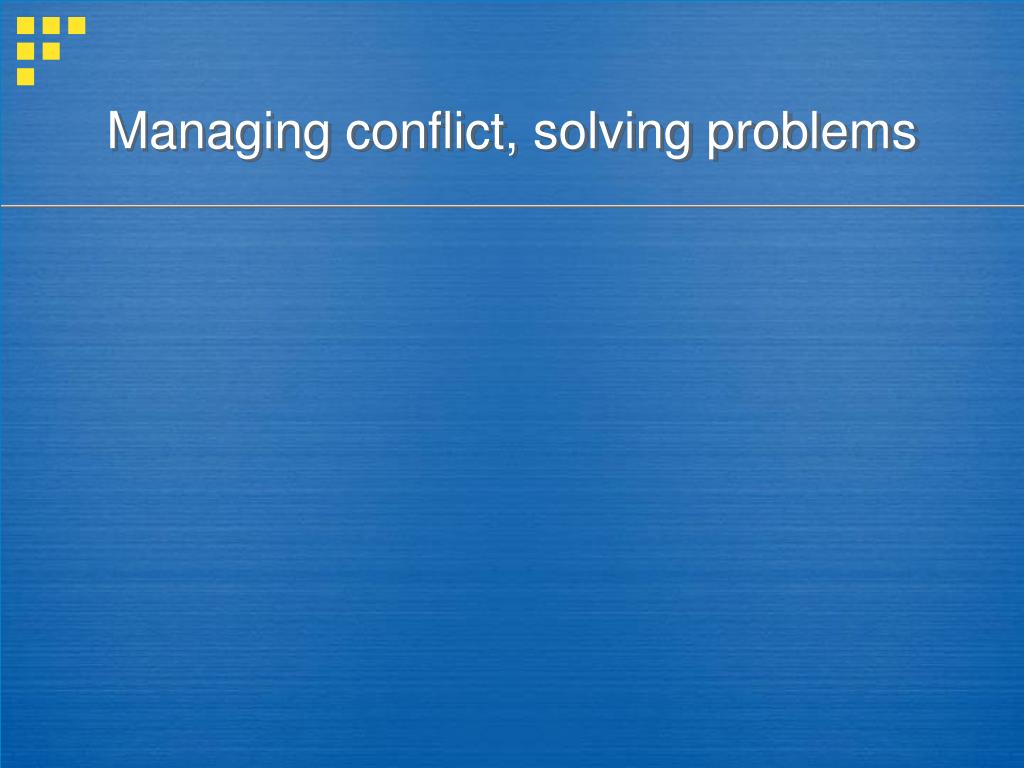 Managing conflict, solving problems